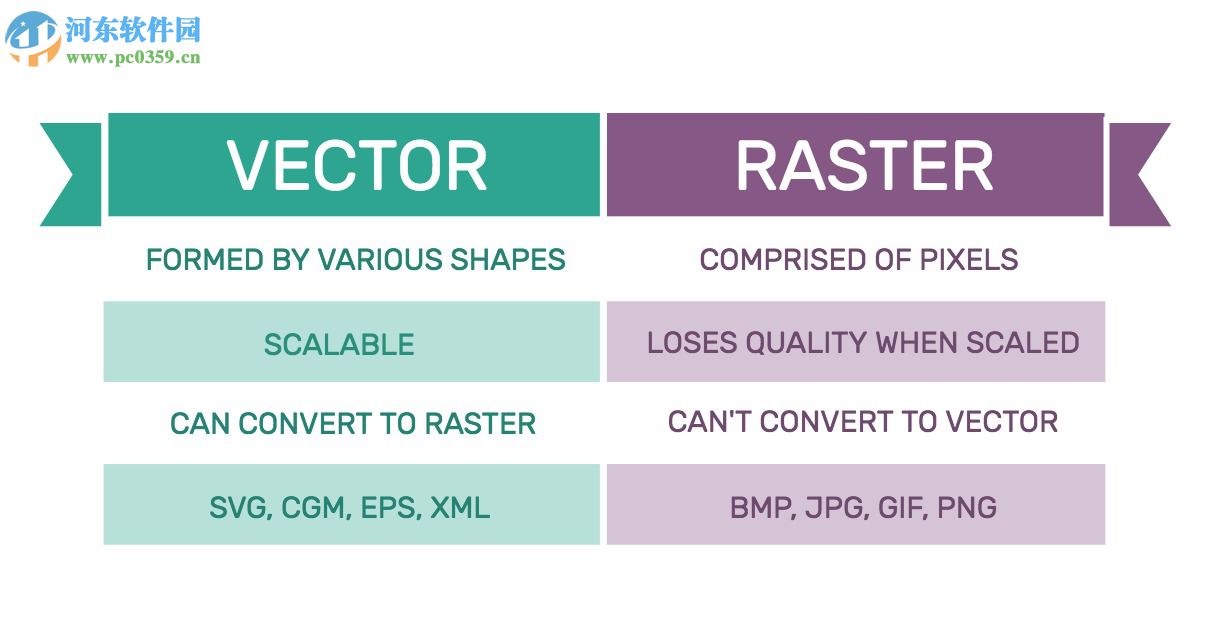 河东软件园
www.pc0359.cn

| VECTOR | RASTER |
|---|---|
| FORMED BY VARIOUS SHAPES | COMPRISED OF PIXELS |
| SCALABLE | LOSES QUALITY WHEN SCALED |
| CAN CONVERT TO RASTER | CAN'T CONVERT TO VECTOR |
| SVG, CGM, EPS, XML | BMP, JPG, GIF, PNG |